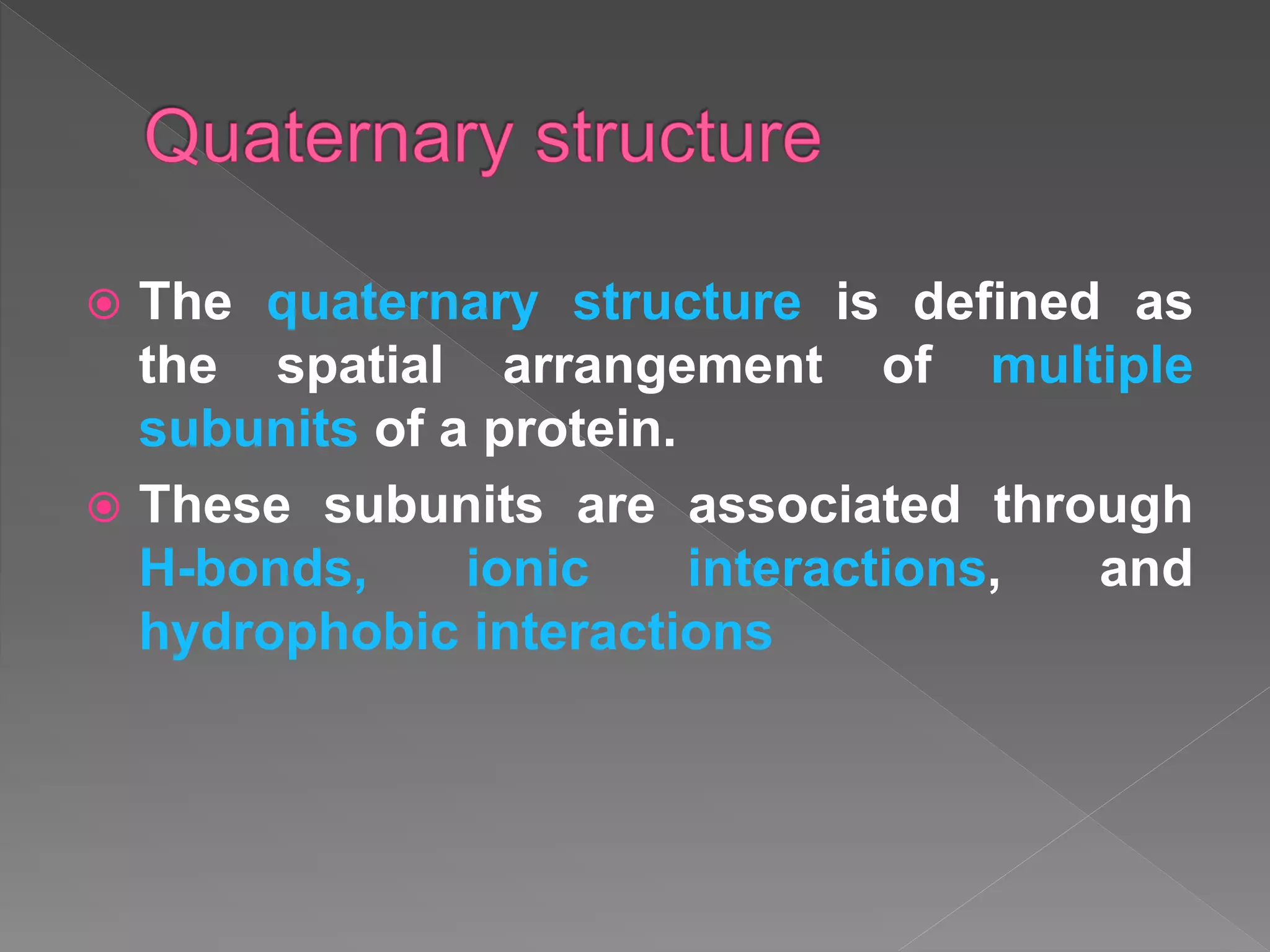 Quaternary structure

The quaternary structure is defined as the spatial arrangement of multiple subunits of a protein.

These subunits are associated through H-bonds, ionic interactions, and hydrophobic interactions